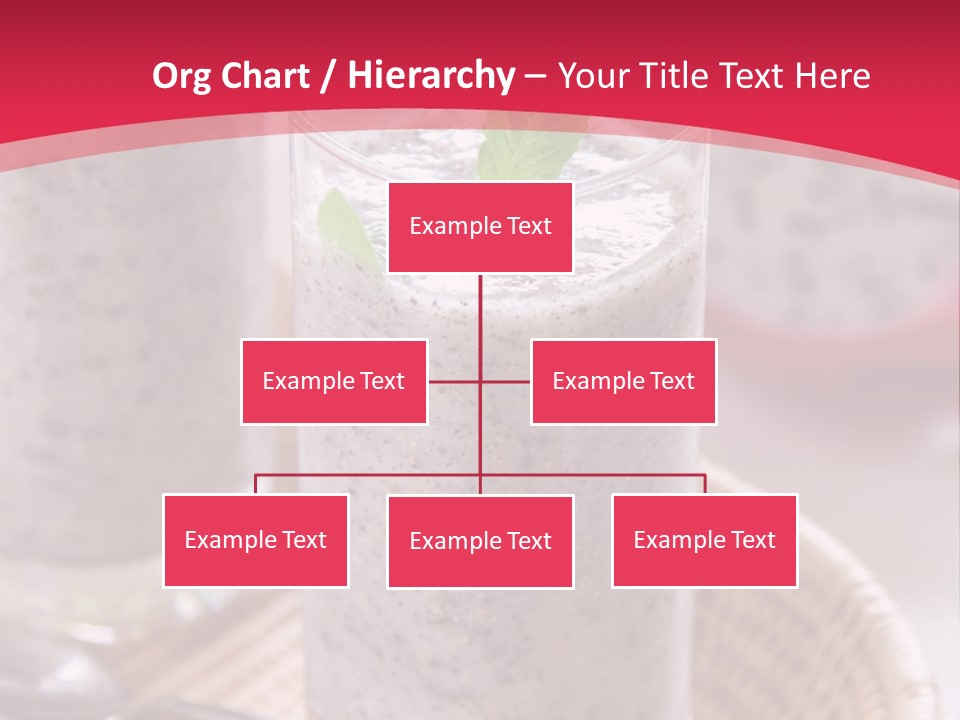 Org Chart / Hierarchy – Your Title Text Here

Example Text

Example Text

Example Text

Example Text

Example Text

Example Text